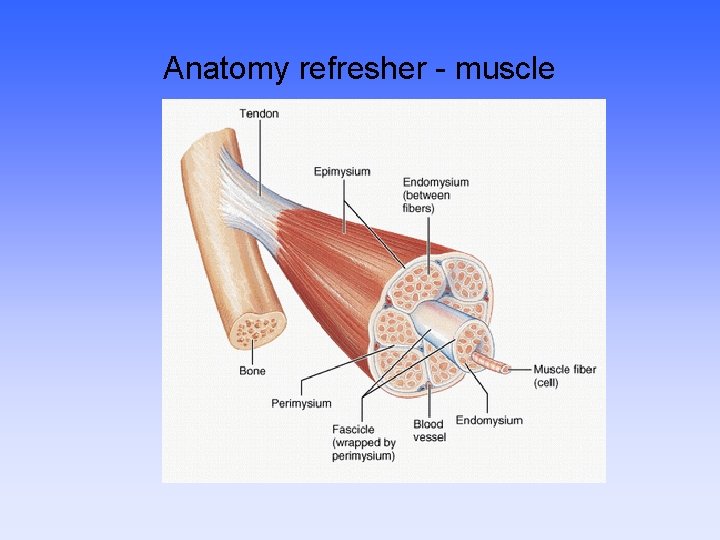 Anatomy refresher - muscle

Tendon

Epimysium

Endomysium (between fibers)

Bone

Perimysium

Fascicle (wrapped by perimysium)

Blood vessel

Endomysium

Muscle fiber (cell)